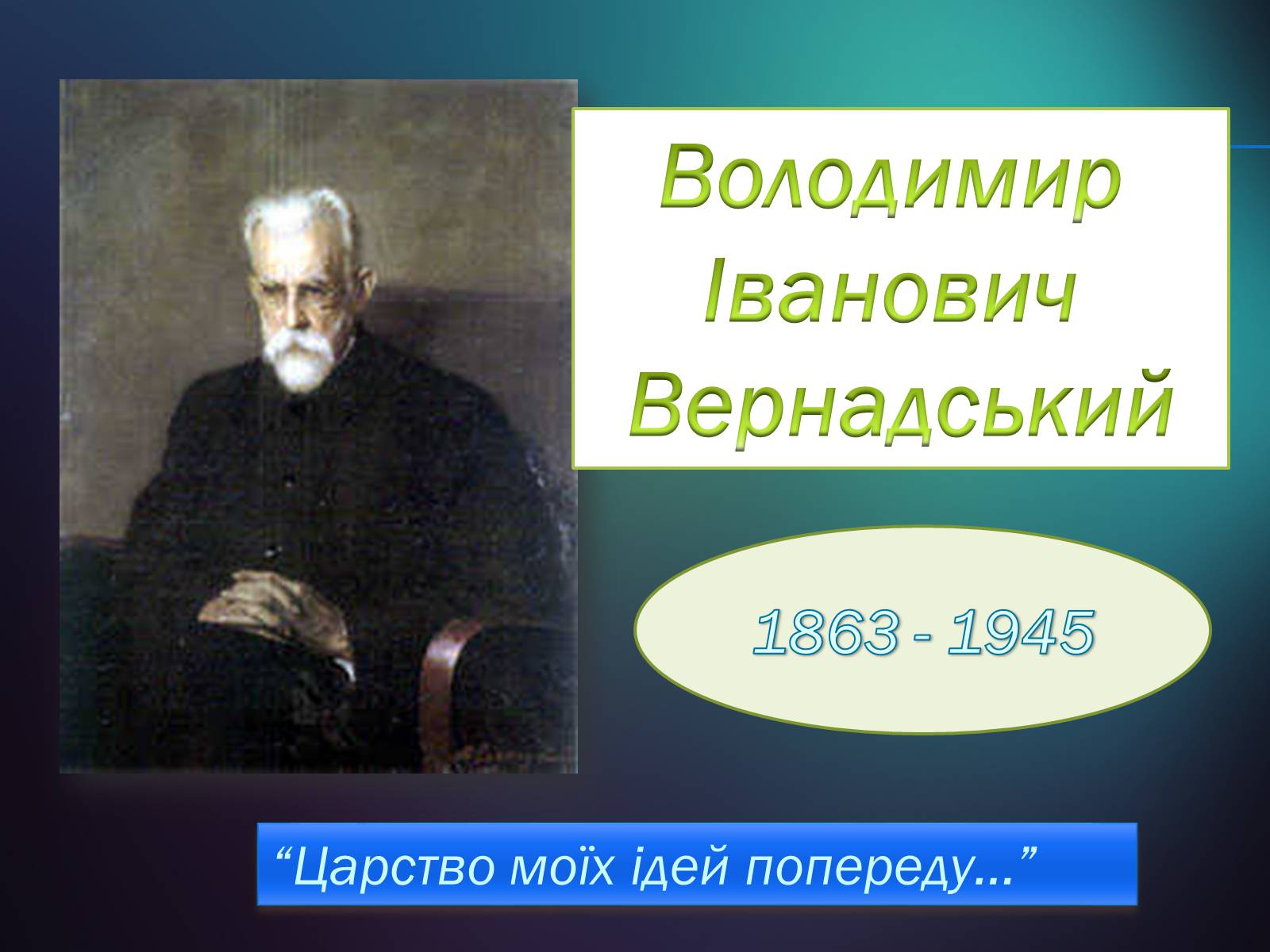 Володимир Іванович Вернадський

1863 - 1945

“Царство моїх ідей попереду...”